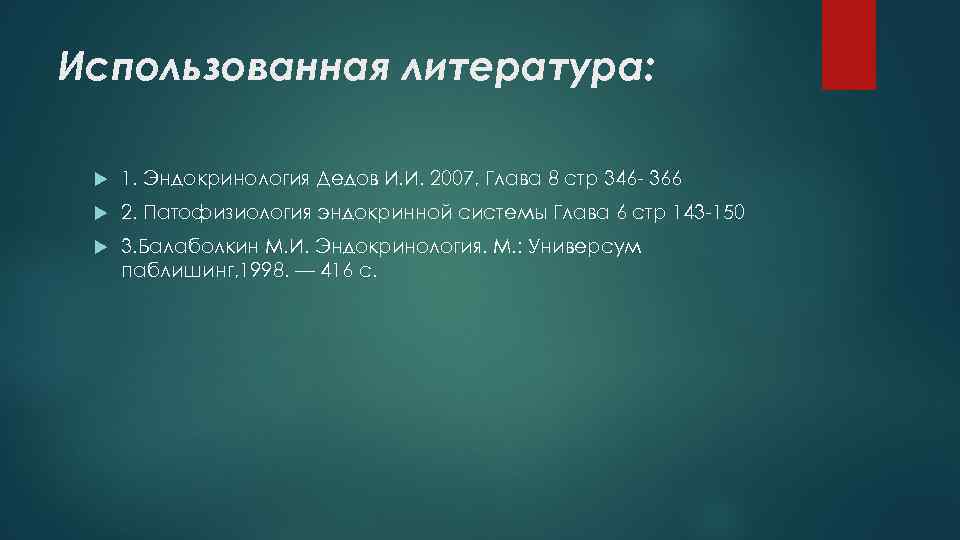 Использованная литература:

1. Эндокринология Дедов И.И. 2007. Глава 8 стр 346- 366

2. Патофизиология эндокринной системы Глава 6 стр 143-150

3.Балаболкин М.И. Эндокринология. М.: Универсум паблишинг,1998. — 416 с.